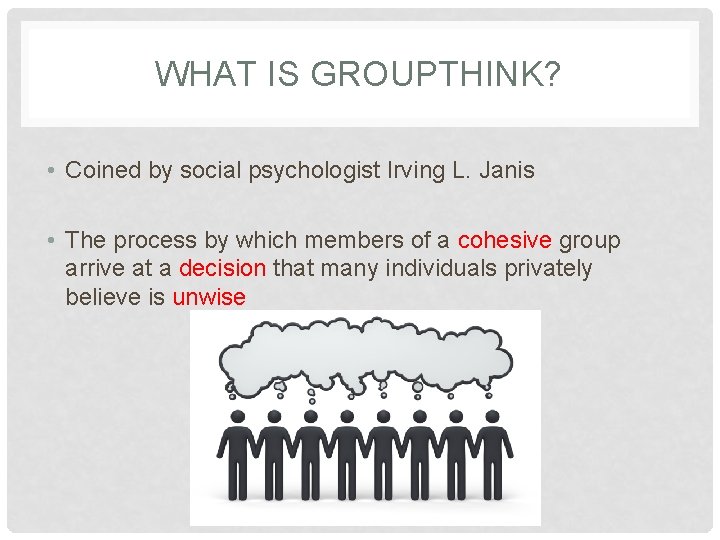 WHAT IS GROUPTHINK?

• Coined by social psychologist Irving L. Janis

• The process by which members of a cohesive group arrive at a decision that many individuals privately believe is unwise